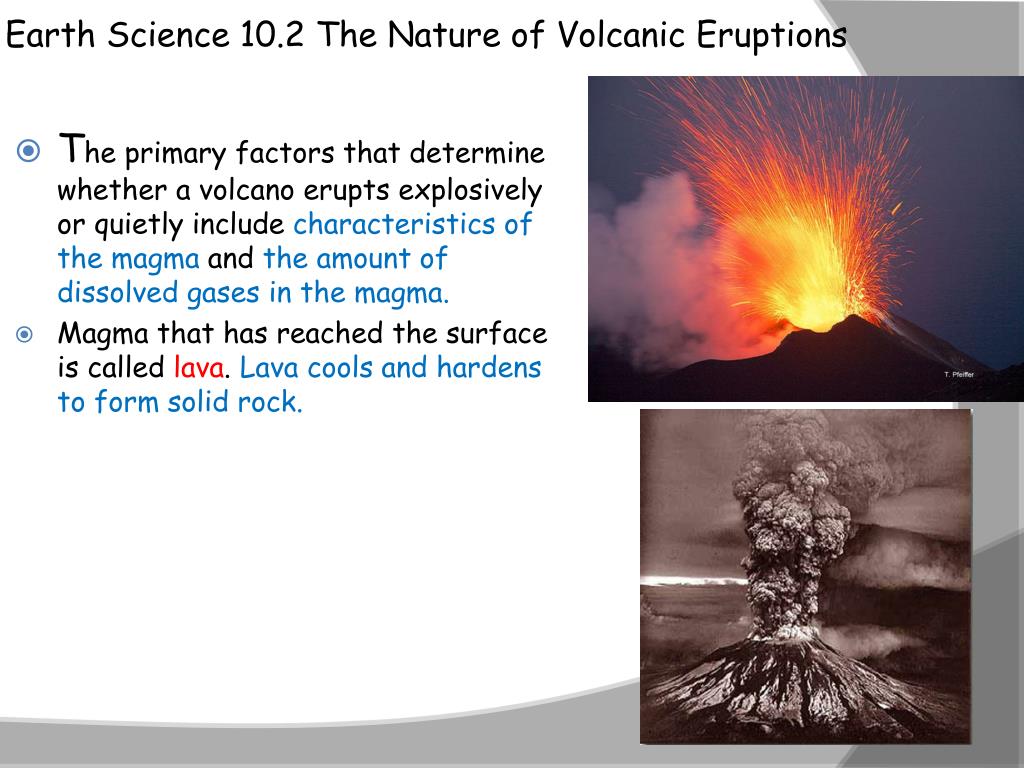 Earth Science 10.2 The Nature of Volcanic Eruptions

The primary factors that determine whether a volcano erupts explosively or quietly include characteristics of the magma and the amount of dissolved gases in the magma.

Magma that has reached the surface is called lava. Lava cools and hardens to form solid rock.

T. Pfeiffer